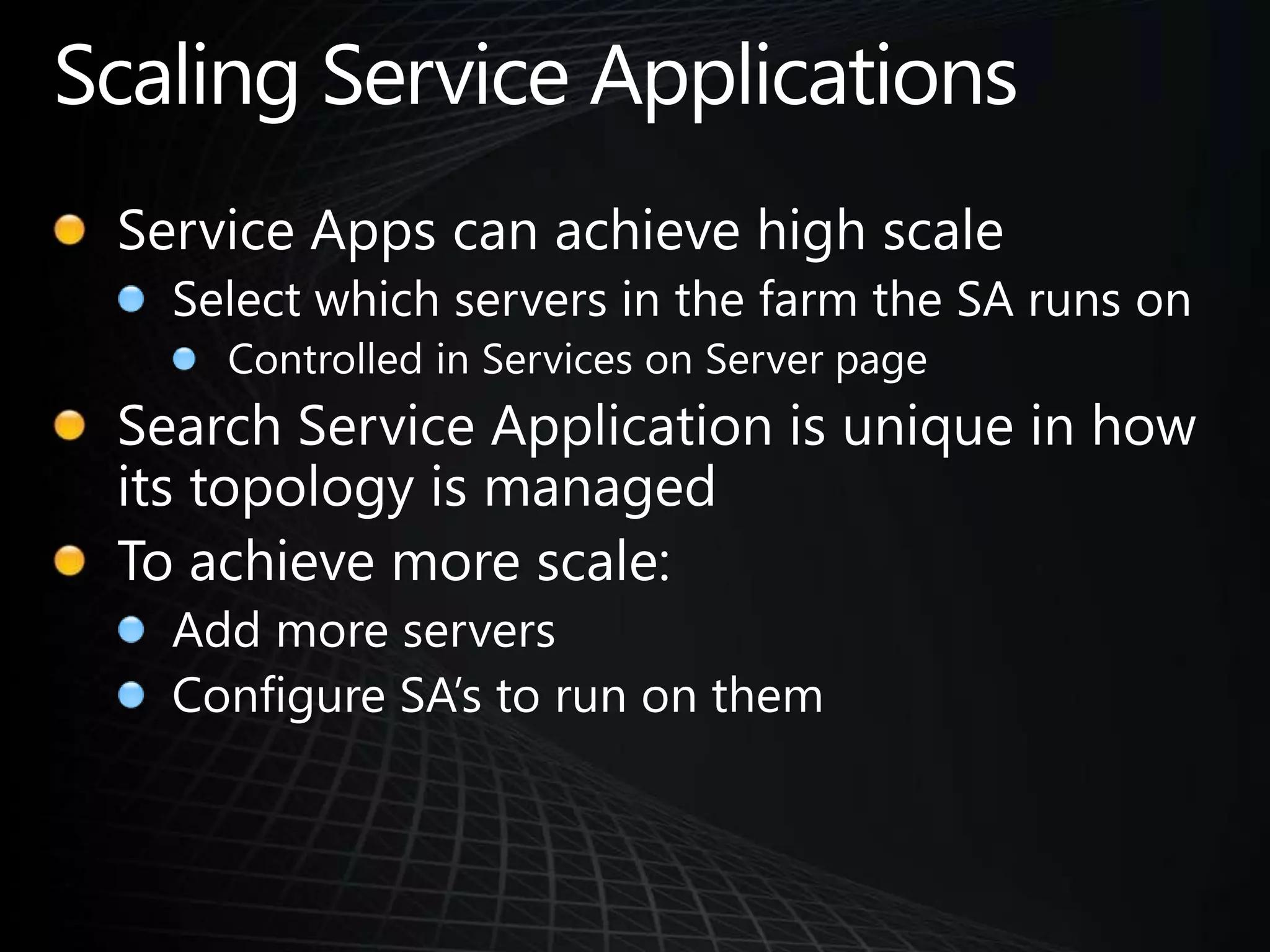 Scaling Service Applications

Service Apps can achieve high scale

Select which servers in the farm the SA runs on

Controlled in Services on Server page

Search Service Application is unique in how its topology is managed

To achieve more scale:

Add more servers

Configure SA’s to run on them